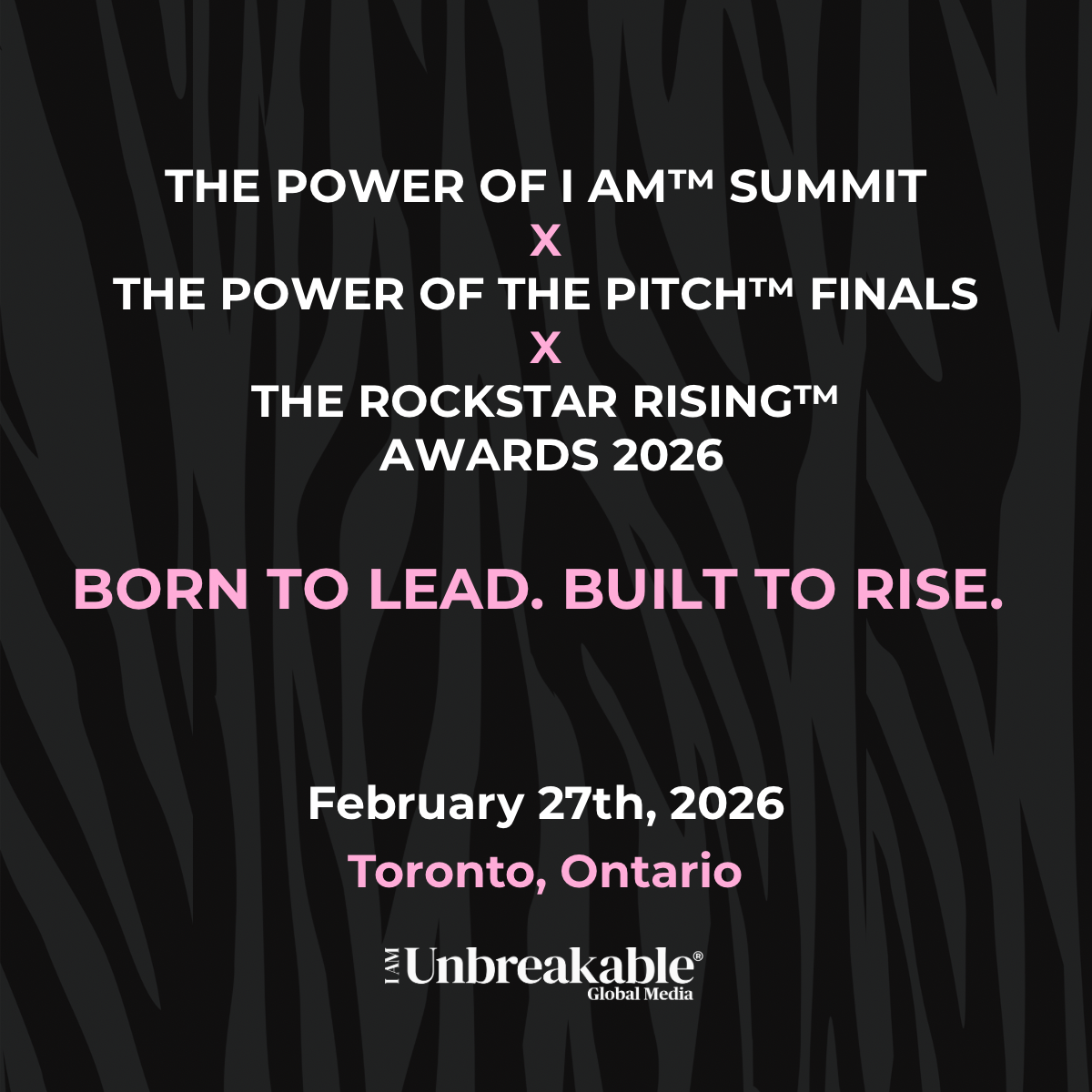 THE POWER OF I AM™ SUMMIT
X
THE POWER OF THE PITCH™ FINALS
X
THE ROCKSTAR RISING™
AWARDS 2026

BORN TO LEAD. BUILT TO RISE.

February 27th, 2026
Toronto, Ontario

I AM Unbreakable®
Global Media